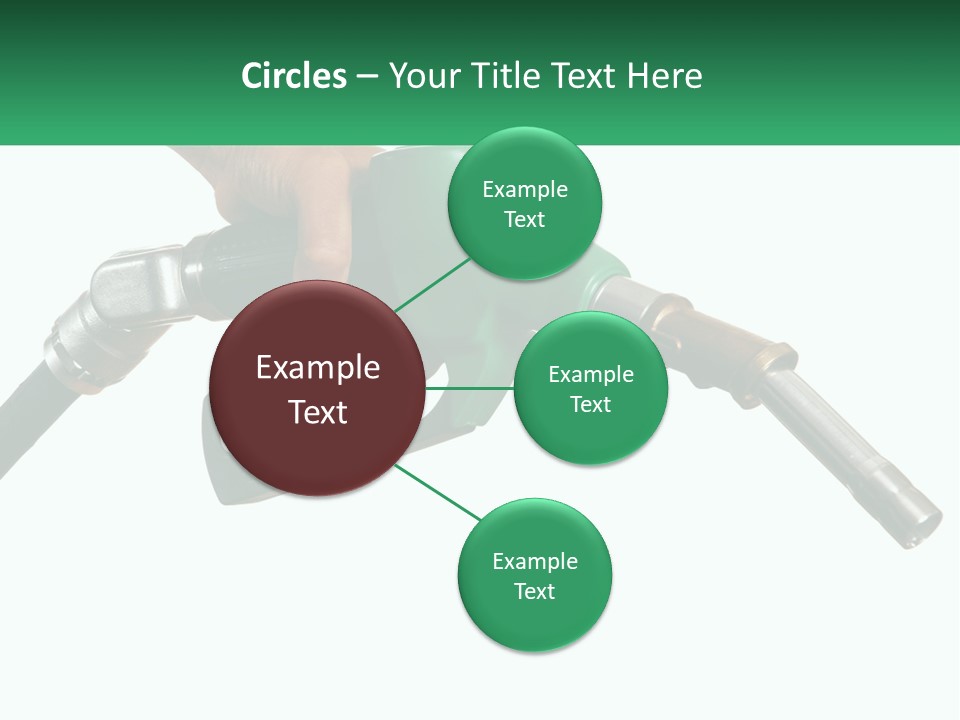 Circles – Your Title Text Here

Example Text

Example Text

Example Text

Example Text